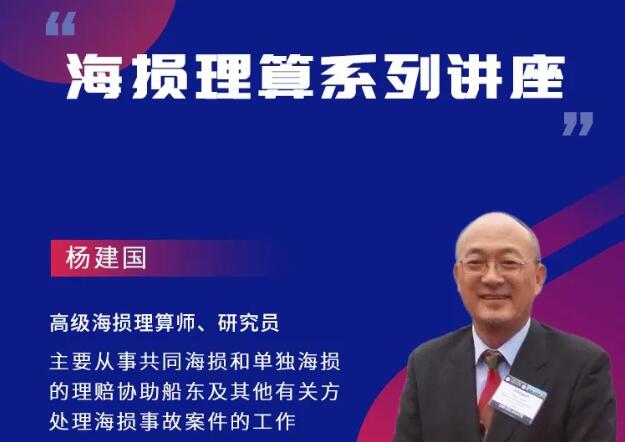 “
海损理算系列讲座
”

杨建国

高级海损理算师、研究员

主要从事共同海损和单独海损的理赔协助船东及其他有关方处理海损事故案件的工作